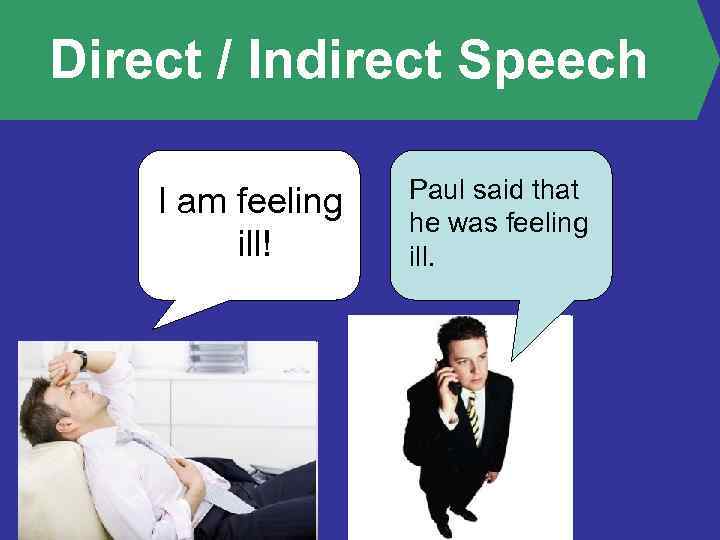 Direct / Indirect Speech

I am feeling ill!

Paul said that he was feeling ill.